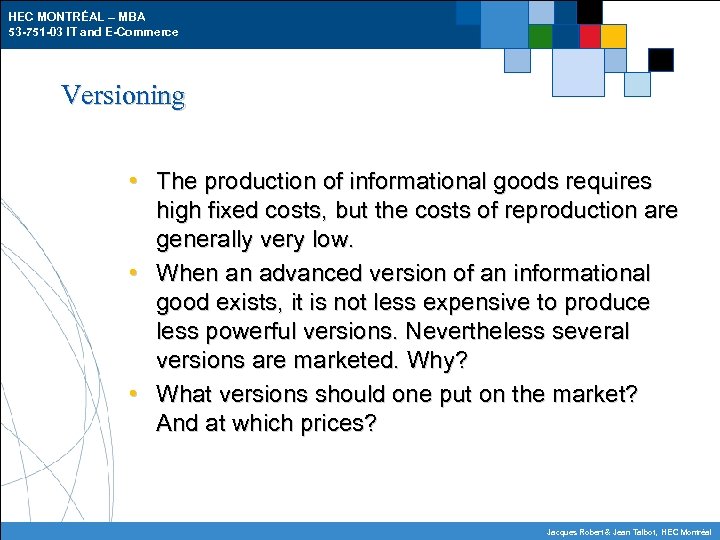 HEC MONTRÉAL – MBA
53-751-03 IT and E-Commerce

Versioning

• The production of informational goods requires high fixed costs, but the costs of reproduction are generally very low.
• When an advanced version of an informational good exists, it is not less expensive to produce less powerful versions. Nevertheless several versions are marketed. Why?
• What versions should one put on the market? And at which prices?

Jacques Robert & Jean Talbot, HEC Montréal